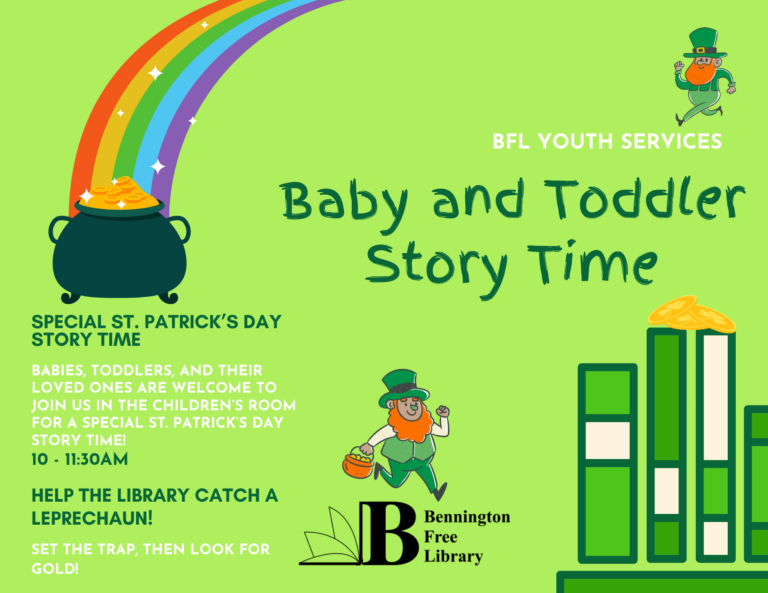 BFL YOUTH SERVICES

Baby and Toddler Story Time

SPECIAL ST. PATRICK'S DAY STORY TIME

BABIES, TODDLERS, AND THEIR LOVED ONES ARE WELCOME TO JOIN US IN THE CHILDREN'S ROOM FOR A SPECIAL ST. PATRICK'S DAY STORY TIME!
10 - 11:30AM

HELP THE LIBRARY CATCH A LEPRECHAUN!

SET THE TRAP, THEN LOOK FOR GOLD!

B Bennington Free Library